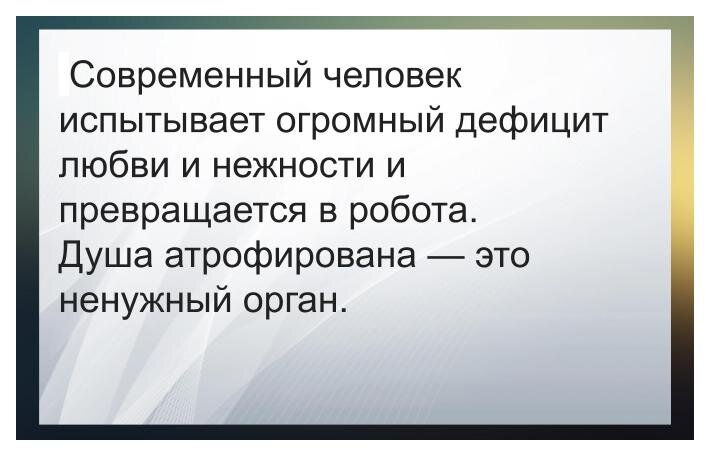 Современный человек испытывает огромный дефицит любви и нежности и превращается в робота. Душа атрофирована — это ненужный орган.